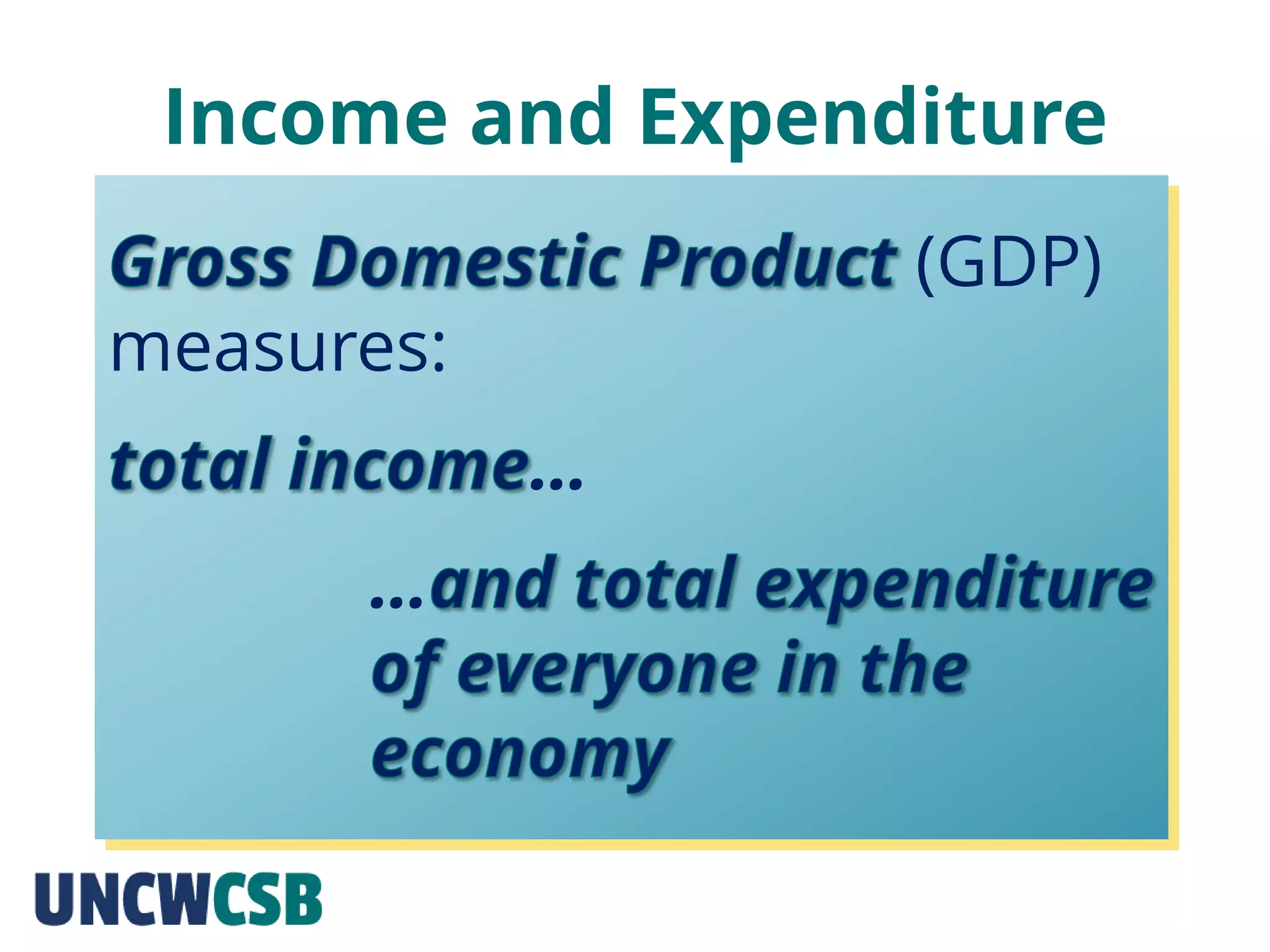 Income and Expenditure

Gross Domestic Product (GDP) measures:

total income…

…and total expenditure of everyone in the economy

UNCWCSB